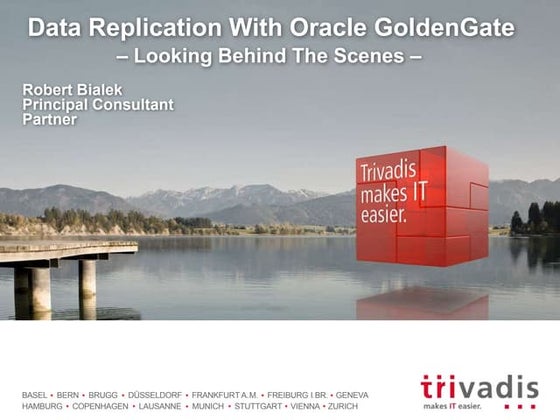 Data Replication With Oracle GoldenGate
– Looking Behind The Scenes –

Robert Bialek
Principal Consultant
Partner

Trivadis makes IT easier.

BASEL • BERN • BRUGG • DÜSSELDORF • FRANKFURT A.M. • FREIBURG I.BR. • GENEVA
HAMBURG • COPENHAGEN • LAUSANNE • MUNICH • STUTTGART • VIENNA • ZURICH

trivadis
makes IT easier.